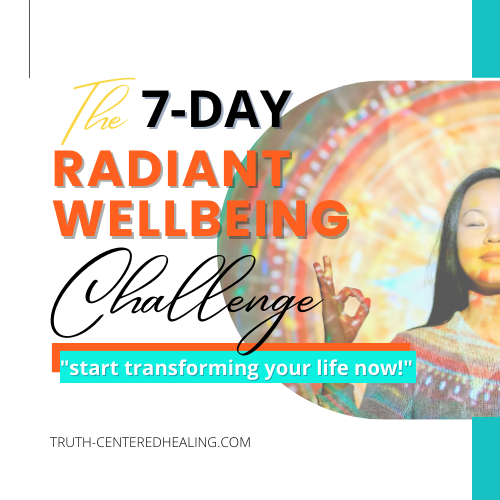 The 7-DAY
RADIANT
WELLBEING
Challenge

"start transforming your life now!"

TRUTH-CENTEREDHEALING.COM